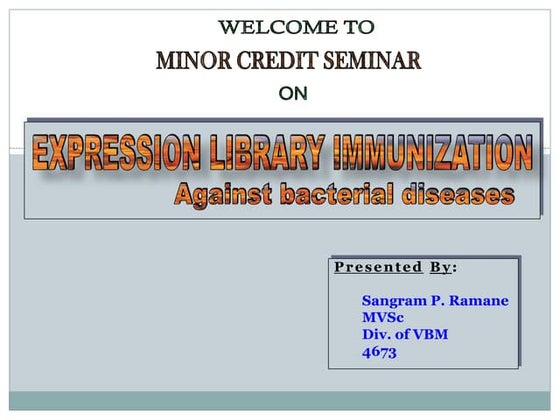 WELCOME TO
MINOR CREDIT SEMINAR
ON

EXPRESSION LIBRARY IMMUNIZATION
Against bacterial diseases

Presented By:

Sangram P. Ramane
MVSc
Div. of VBM
4673